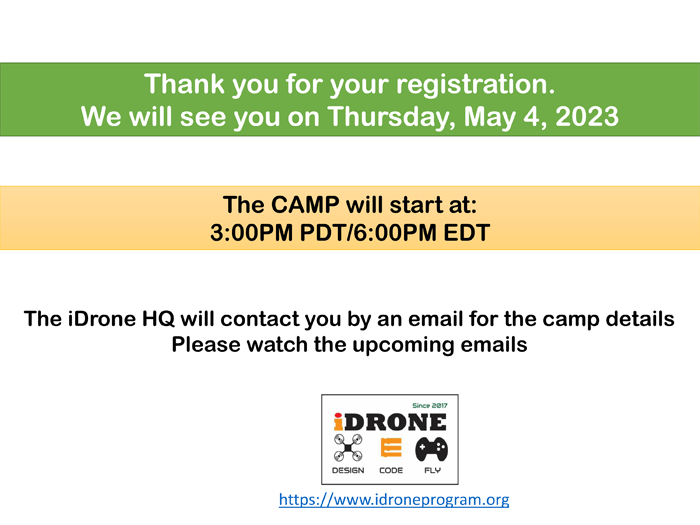 Thank you for your registration.
We will see you on Thursday, May 4, 2023

The CAMP will start at:
3:00PM PDT/6:00PM EDT

The iDrone HQ will contact you by an email for the camp details
Please watch the upcoming emails

Since 2017
iDRONE
DESIGN CODE FLY

https://www.idroneprogram.org